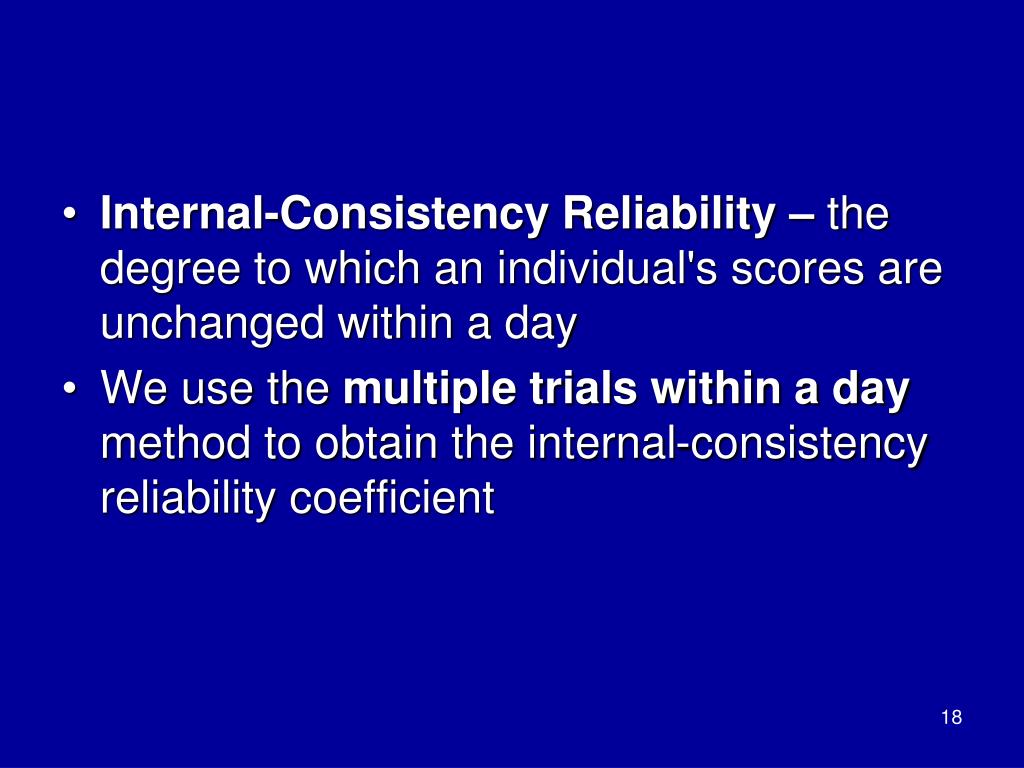 • Internal-Consistency Reliability – the degree to which an individual's scores are unchanged within a day

• We use the multiple trials within a day method to obtain the internal-consistency reliability coefficient

18